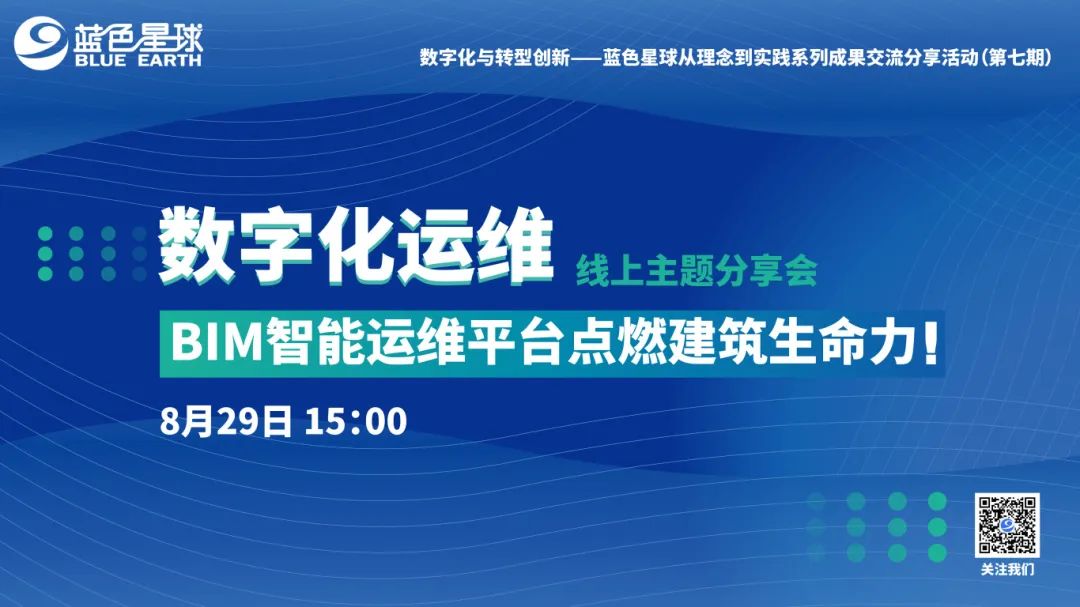 蓝色星球
BLUE EARTH

数字化与转型创新——蓝色星球从理念到实践系列成果交流分享活动（第七期）

数字化运维 线上主题分享会

BIM智能运维平台点燃建筑生命力！

8月29日 15:00

关注我们